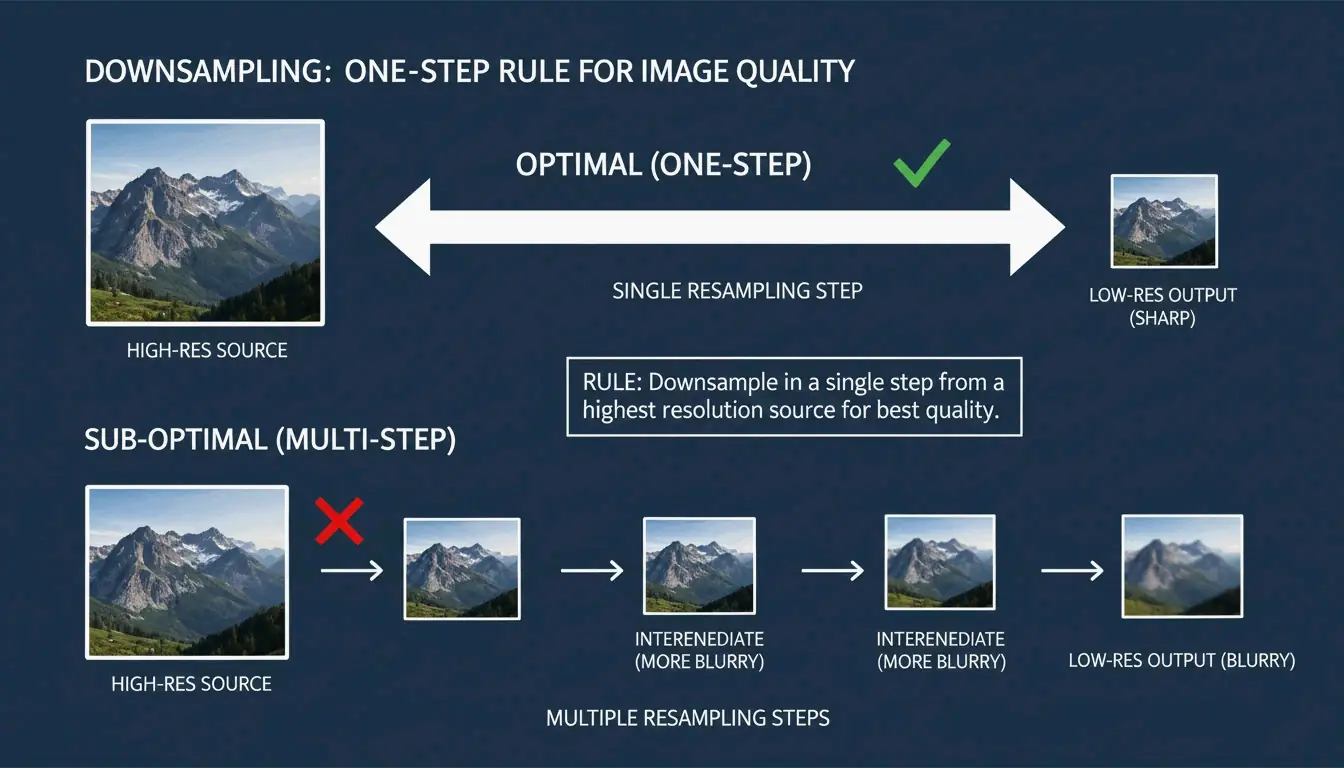 DOWNSAMPLING: ONE-STEP RULE FOR IMAGE QUALITY

OPTIMAL (ONE-STEP)

SINGLE RESAMPLING STEP

HIGH-RES SOURCE

LOW-RES OUTPUT (SHARP)

RULE: Downsample in a single step from a highest resolution source for best quality.

SUB-OPTIMAL (MULTI-STEP)

HIGH-RES SOURCE

INTERENEDIATE (MORE BLURRY)

INTERENEDIATE (MORE BLURRY)

LOW-RES OUTPUT (BLURRY)

MULTIPLE RESAMPLING STEPS